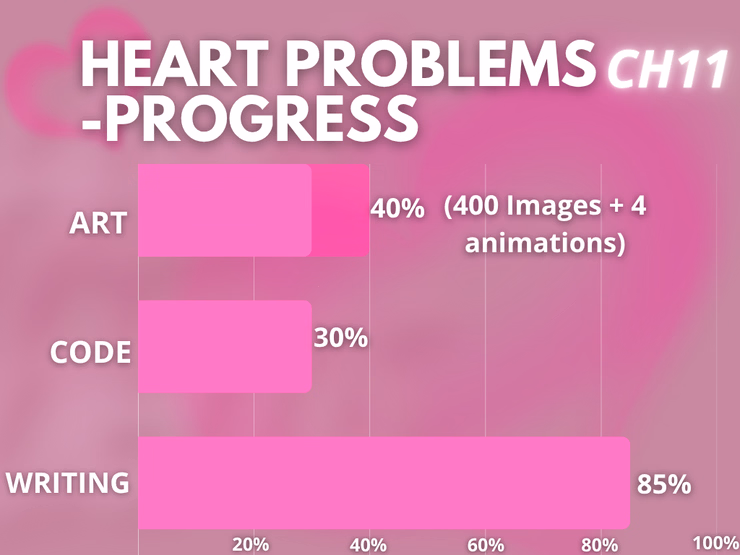 HEART PROBLEMS CH11
-PROGRESS

ART 40% (400 Images + 4 animations)

CODE 30%

WRITING 85%

20% 40% 60% 80% 100%